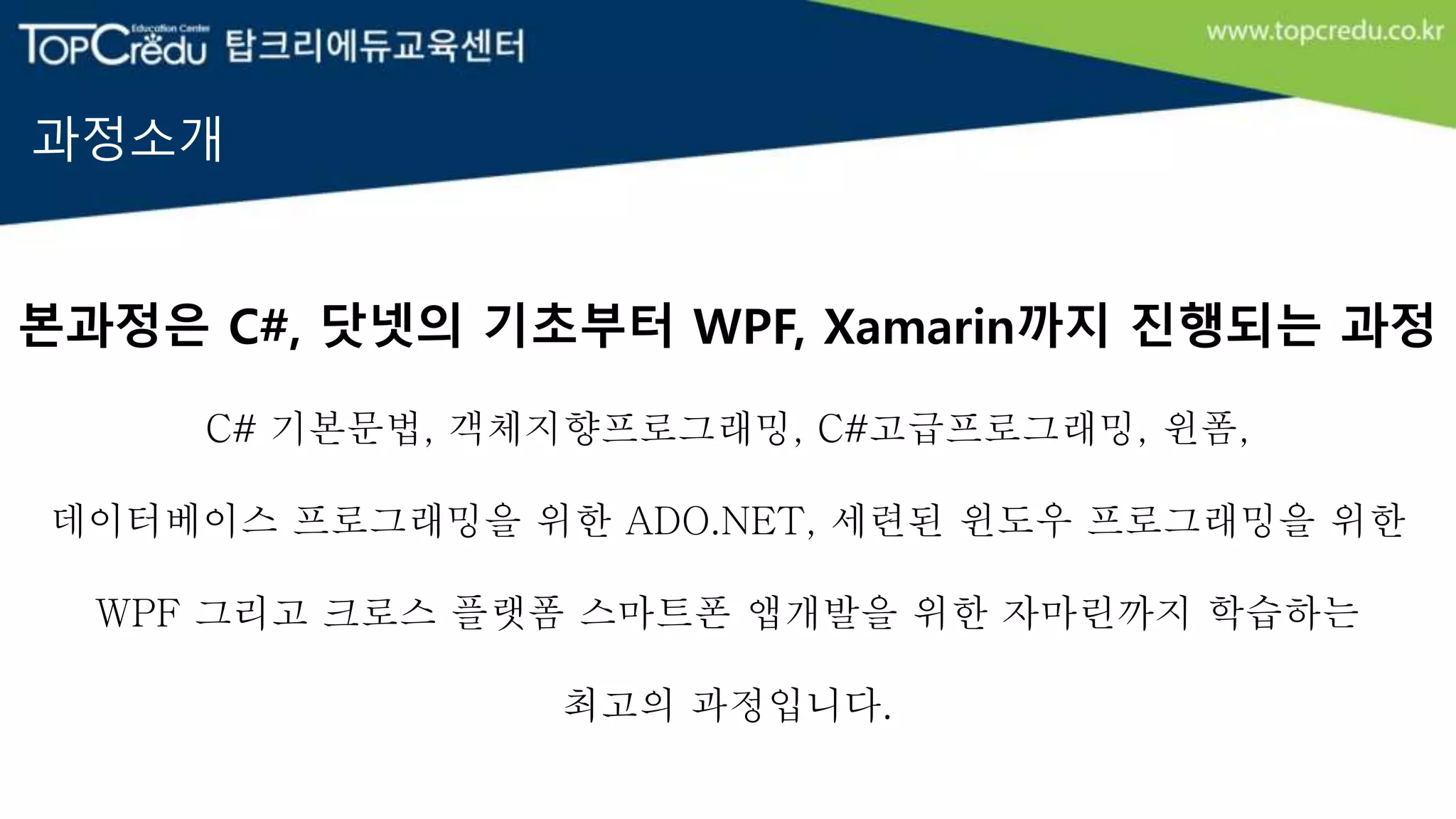 TopCredu Education Center 탑크리에듀교육센터

www.topcredu.co.kr

과정소개

본과정은 C#, 닷넷의 기초부터 WPF, Xamarin까지 진행되는 과정

C# 기본문법, 객체지향프로그래밍, C#고급프로그래밍, 윈폼, 데이터베이스 프로그래밍을 위한 ADO.NET, 세련된 윈도우 프로그래밍을 위한 WPF 그리고 크로스 플랫폼 스마트폰 앱개발을 위한 자마린까지 학습하는 최고의 과정입니다.